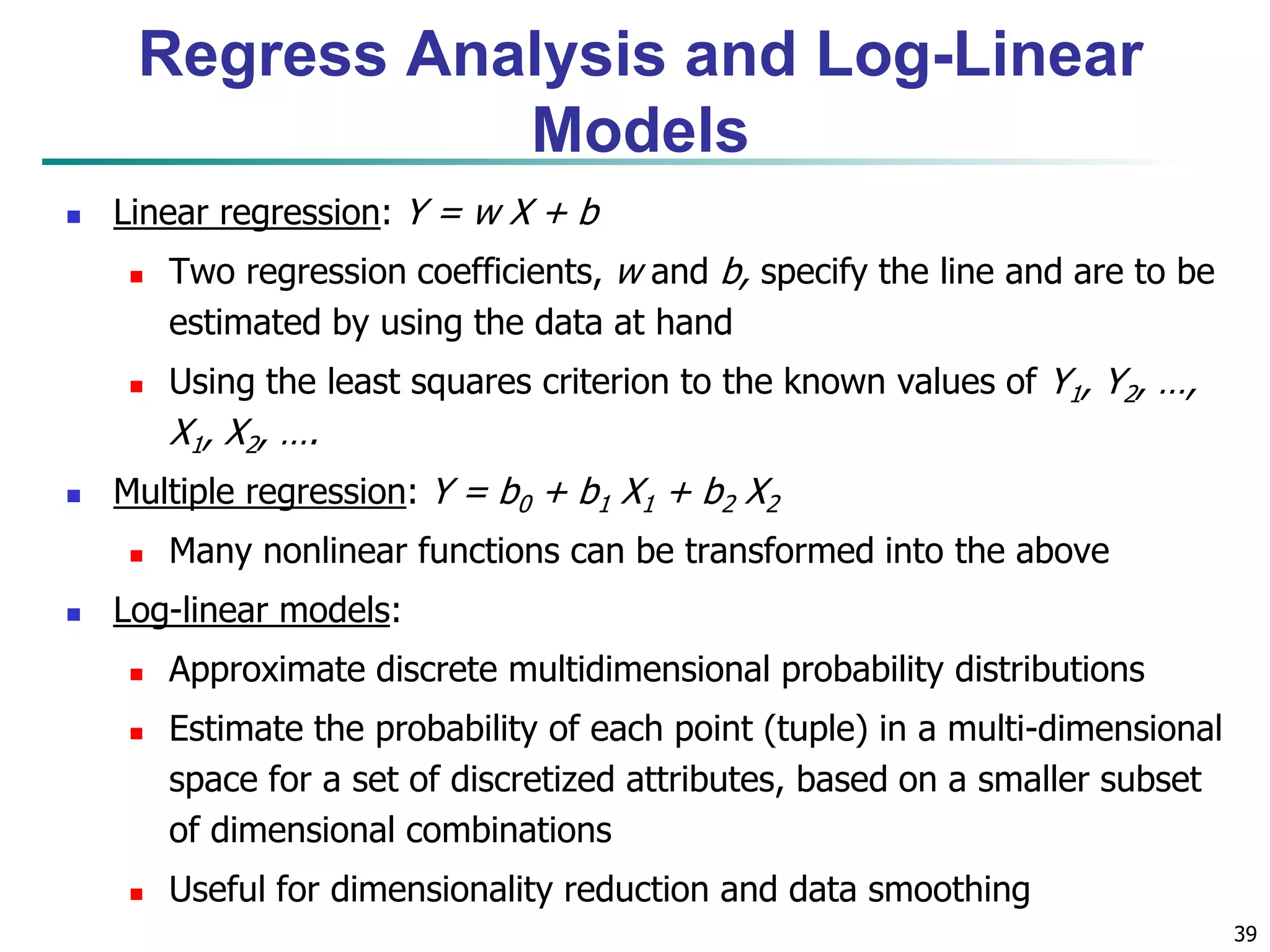 Regress Analysis and Log-Linear Models

Linear regression: $Y = w X + b$

Two regression coefficients, $w$ and $b$, specify the line and are to be estimated by using the data at hand

Using the least squares criterion to the known values of $Y_1, Y_2, \ldots, X_1, X_2, \ldots.$

Multiple regression: $Y = b_0 + b_1 X_1 + b_2 X_2$

Many nonlinear functions can be transformed into the above

Log-linear models:

Approximate discrete multidimensional probability distributions

Estimate the probability of each point (tuple) in a multi-dimensional space for a set of discretized attributes, based on a smaller subset of dimensional combinations

Useful for dimensionality reduction and data smoothing

39